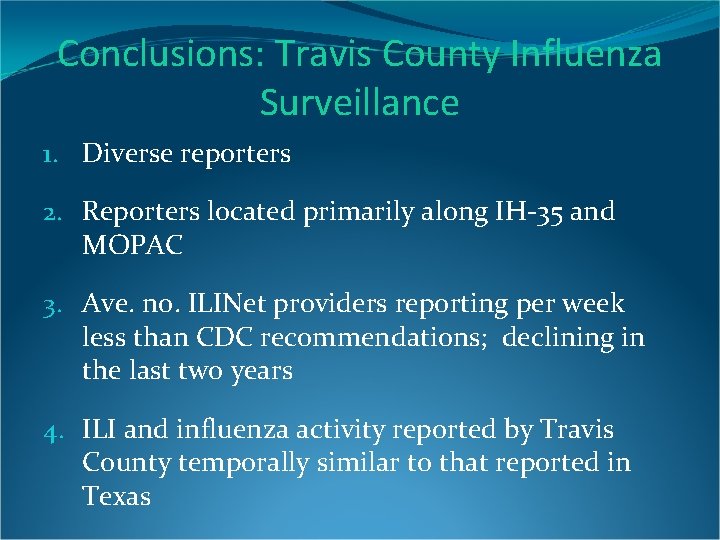 Conclusions: Travis County Influenza Surveillance

1. Diverse reporters

2. Reporters located primarily along IH-35 and MOPAC

3. Ave. no. ILINet providers reporting per week less than CDC recommendations; declining in the last two years

4. ILI and influenza activity reported by Travis County temporally similar to that reported in Texas